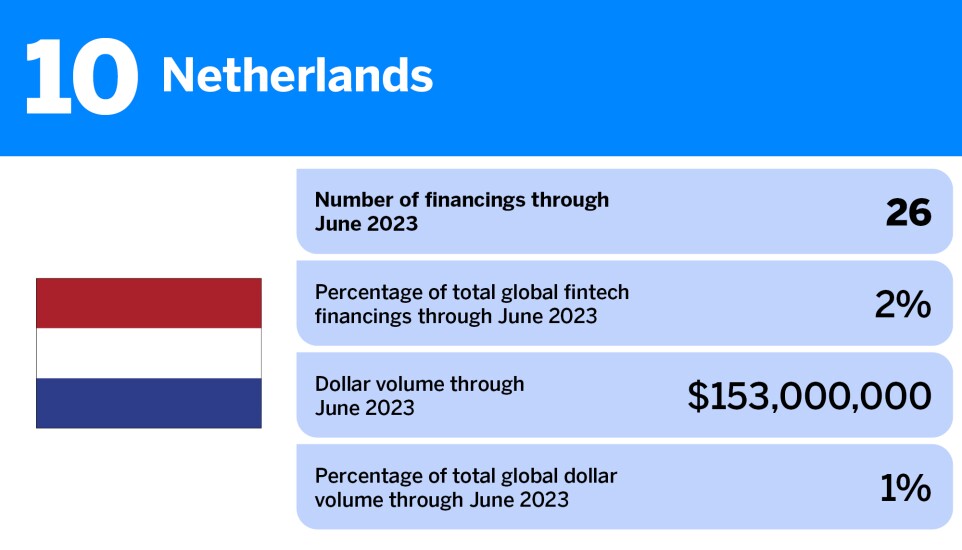 10 Netherlands

| | |
|---|---|
| Number of financings through June 2023 | 26 |
| Percentage of total global fintech financings through June 2023 | 2% |
| Dollar volume through June 2023 | \$153,000,000 |
| Percentage of total global dollar volume through June 2023 | 1% |